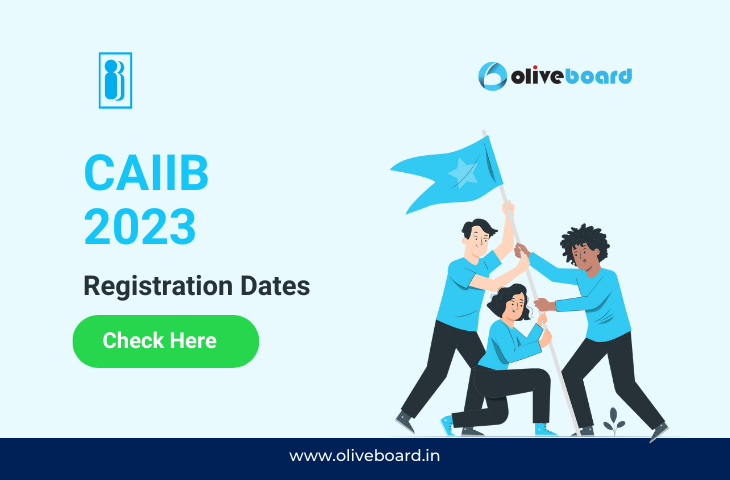 oliveboard

CAIIB 2023

Registration Dates

Check Here

www.oliveboard.in